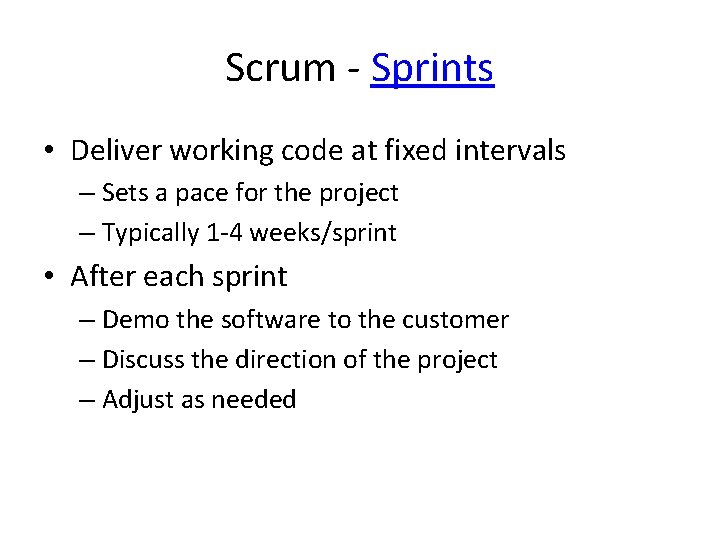 Scrum - Sprints

• Deliver working code at fixed intervals
– Sets a pace for the project
– Typically 1-4 weeks/sprint

• After each sprint
– Demo the software to the customer
– Discuss the direction of the project
– Adjust as needed